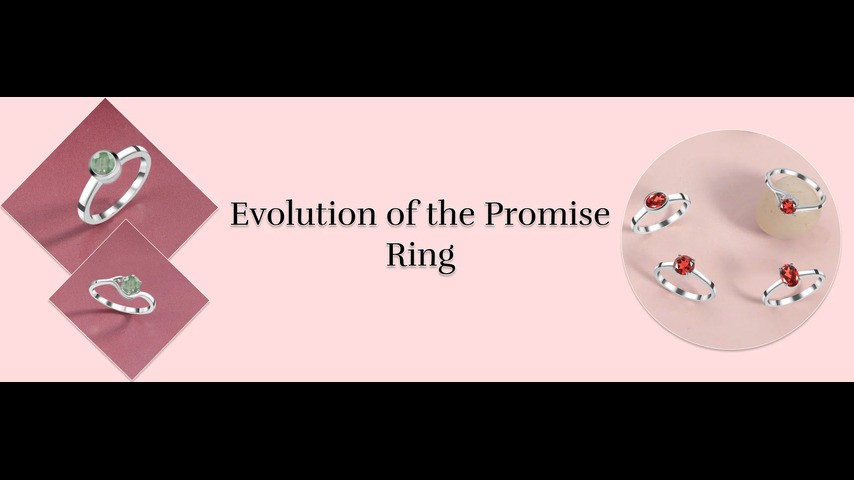 Evolution of the Promise Ring